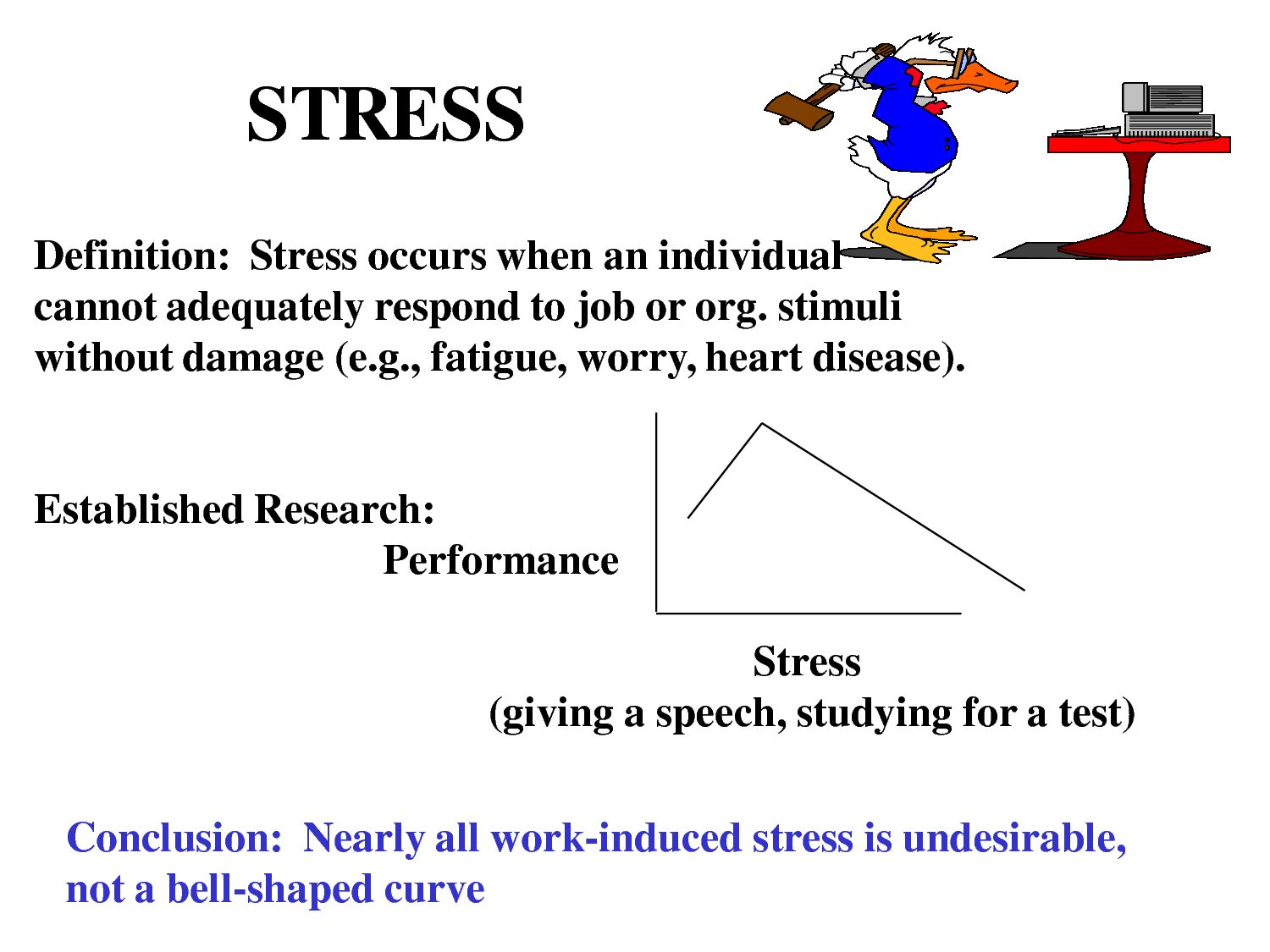 STRESS

Definition: Stress occurs when an individual cannot adequately respond to job or org. stimuli without damage (e.g., fatigue, worry, heart disease).

Established Research:

Performance

Stress
(giving a speech, studying for a test)

Conclusion: Nearly all work-induced stress is undesirable, not a bell-shaped curve